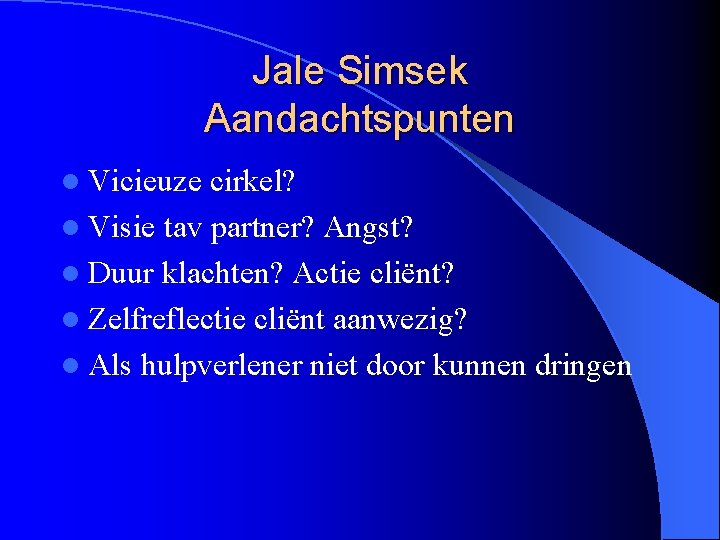 Jale Simsek
Aandachtspunten

Vicieuze cirkel?

Visie tav partner? Angst?

Duur klachten? Actie cliënt?

Zelfreflectie cliënt aanwezig?

Als hulpverlener niet door kunnen dringen